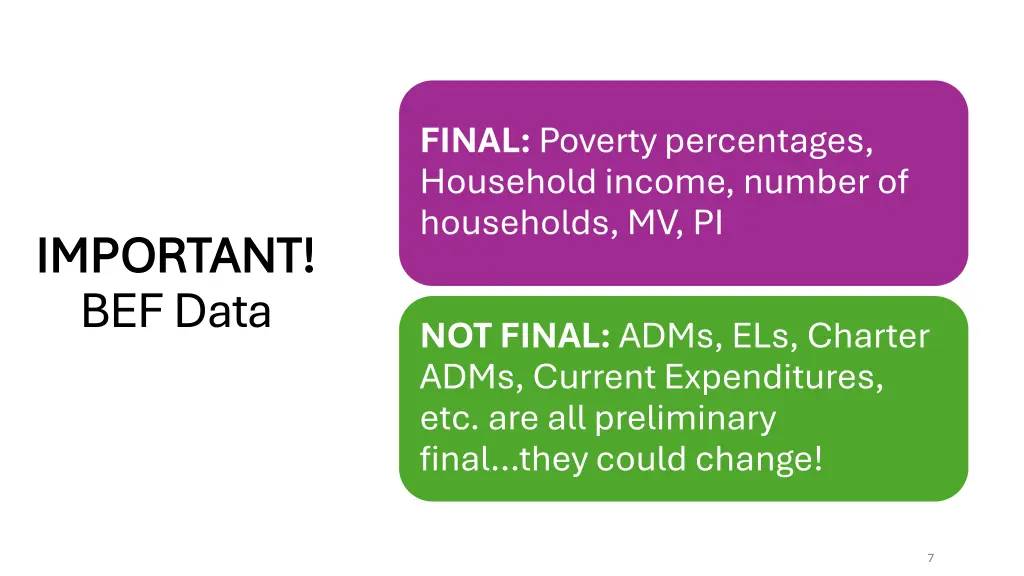 IMPORTANT!
BEF Data

FINAL: Poverty percentages, Household income, number of households, MV, PI

NOT FINAL: ADMs, ELs, Charter ADMs, Current Expenditures, etc. are all preliminary final…they could change!

7